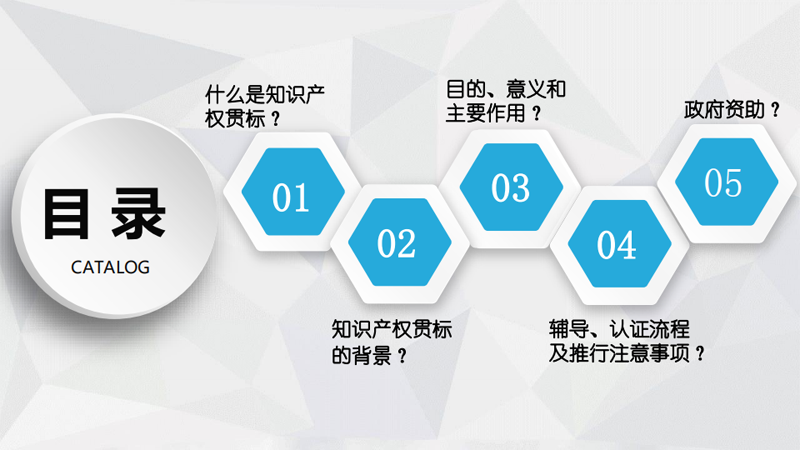 目录

CATALOG

什么是知识产权贯标？

01

02

知识产权贯标的背景？

目的、意义和主要作用？

03

04

辅导、认证流程及推行注意事项？

政府资助？

05